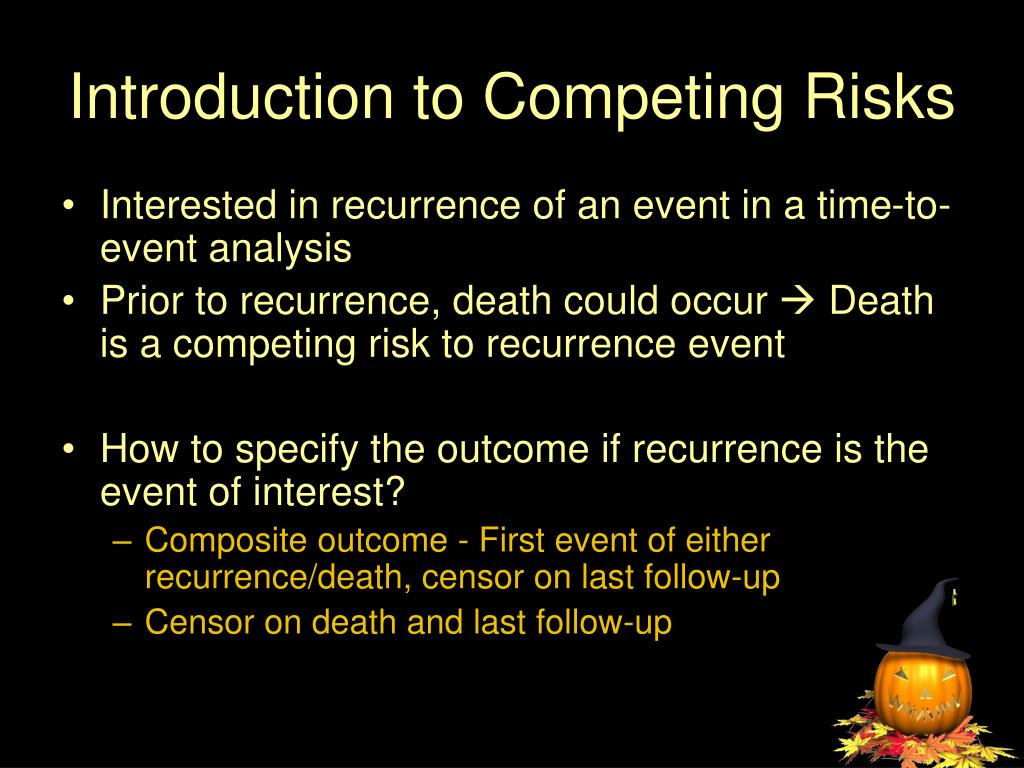 Introduction to Competing Risks

• Interested in recurrence of an event in a time-to-event analysis
• Prior to recurrence, death could occur → Death is a competing risk to recurrence event

• How to specify the outcome if recurrence is the event of interest?
– Composite outcome - First event of either recurrence/death, censor on last follow-up
– Censor on death and last follow-up